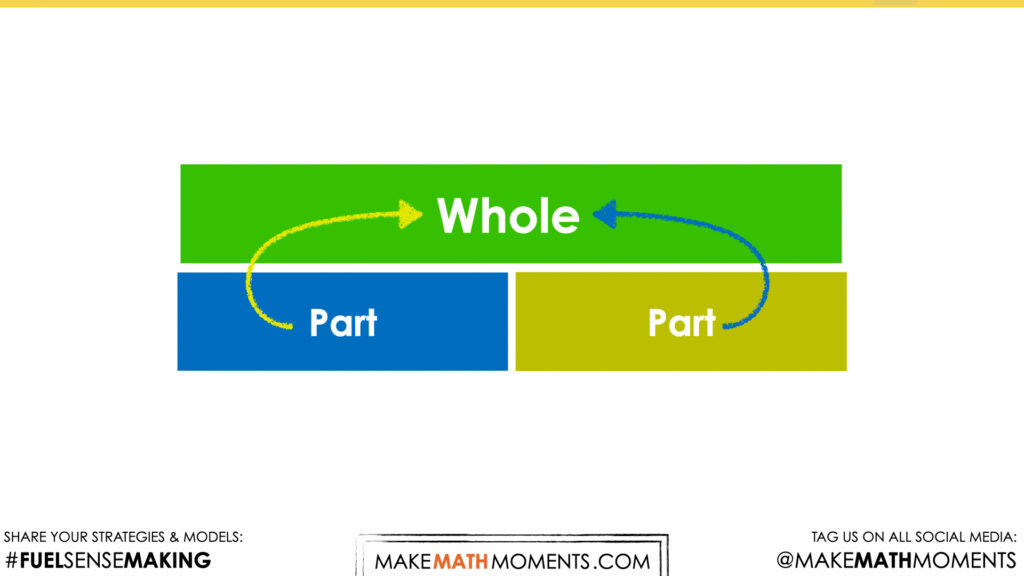 Whole

Part

Part

SHARE YOUR STRATEGIES & MODELS:
#FUELSENSEMAKING

MAKEMATHMOMENTS.COM

TAG US ON ALL SOCIAL MEDIA:
@MAKEMATHMOMENTS